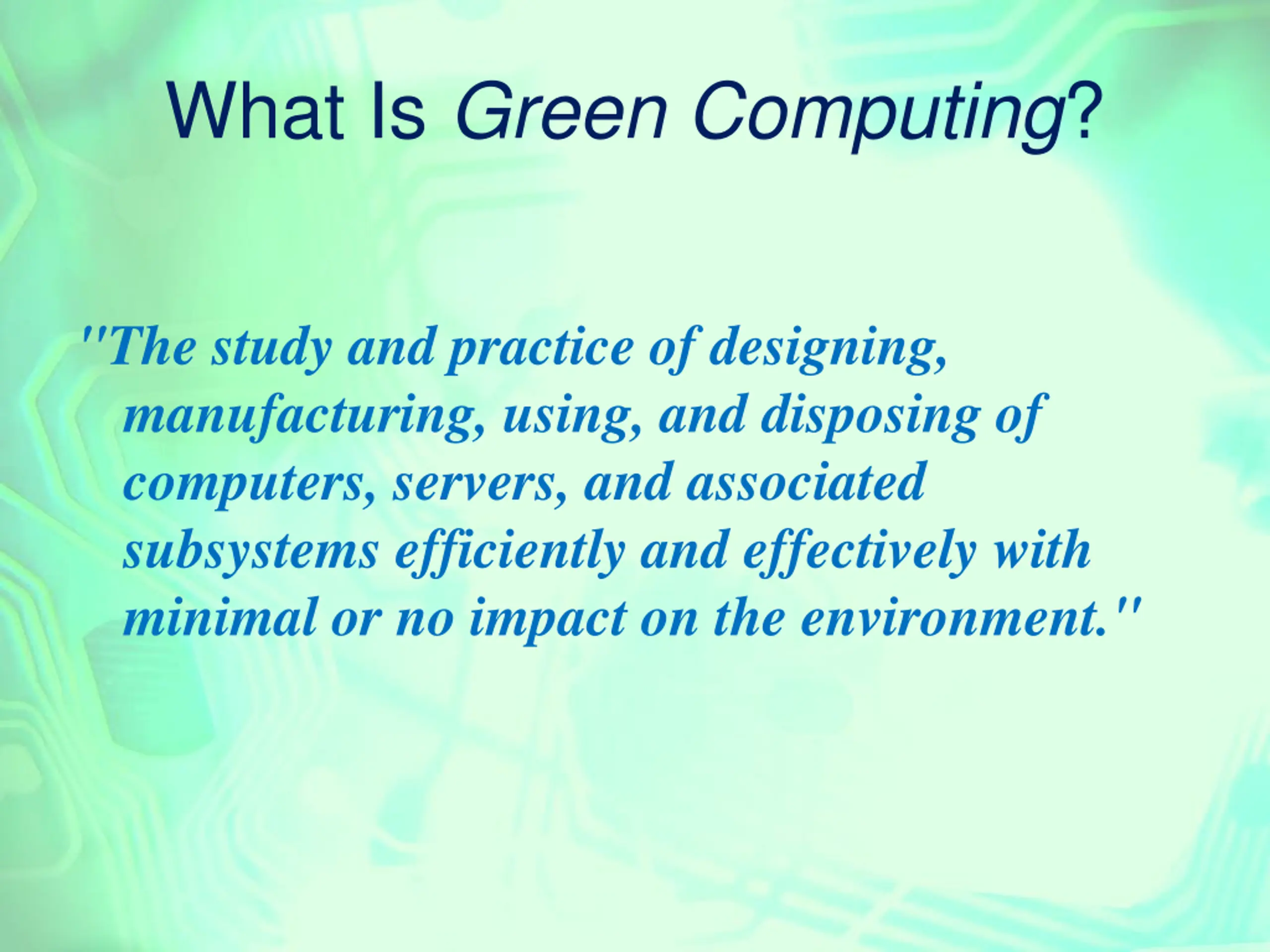 What Is Green Computing?

"The study and practice of designing, manufacturing, using, and disposing of computers, servers, and associated subsystems efficiently and effectively with minimal or no impact on the environment."